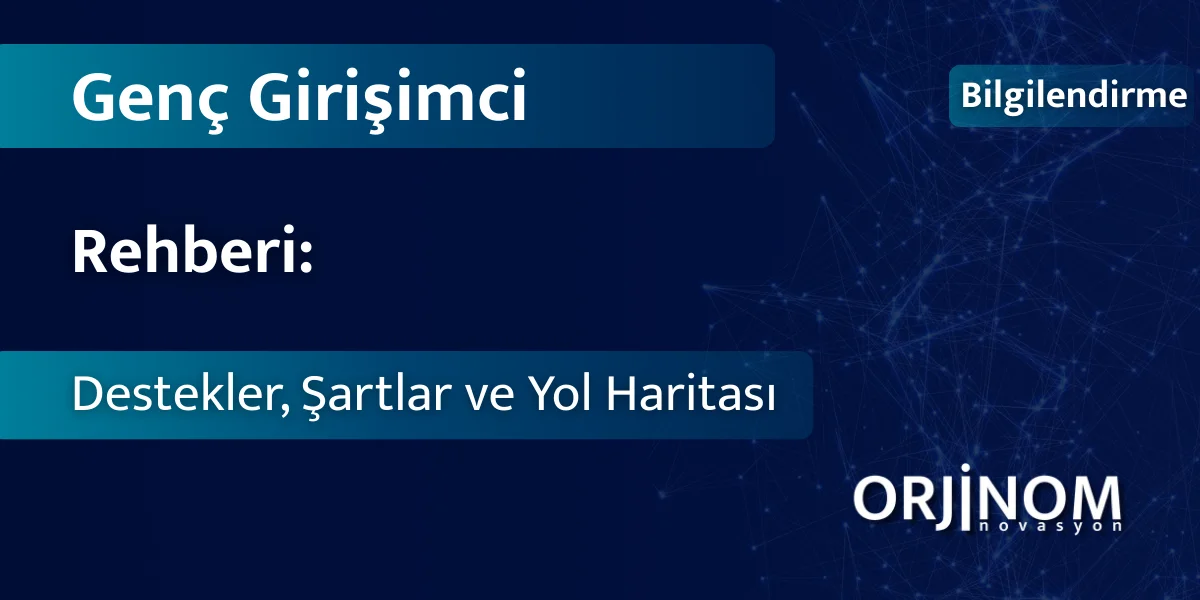 Genç Girişimci

Bilgilendirme

Rehberi:

Destekler, Şartlar ve Yol Haritası

ORJİNOM
novasyon